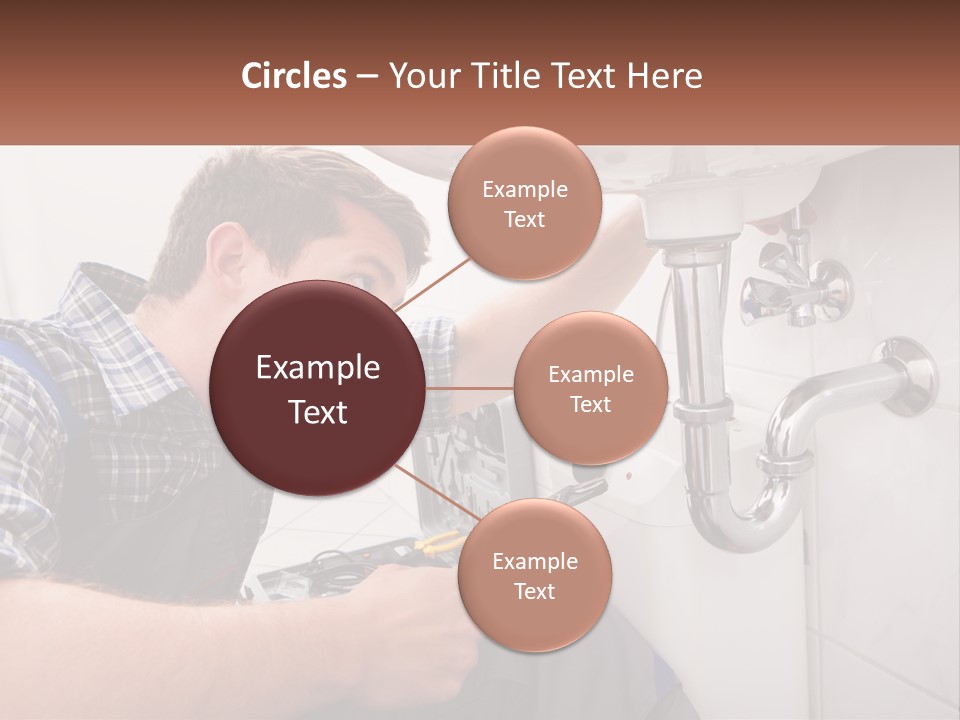 Circles – Your Title Text Here

Example Text

Example Text

Example Text

Example Text